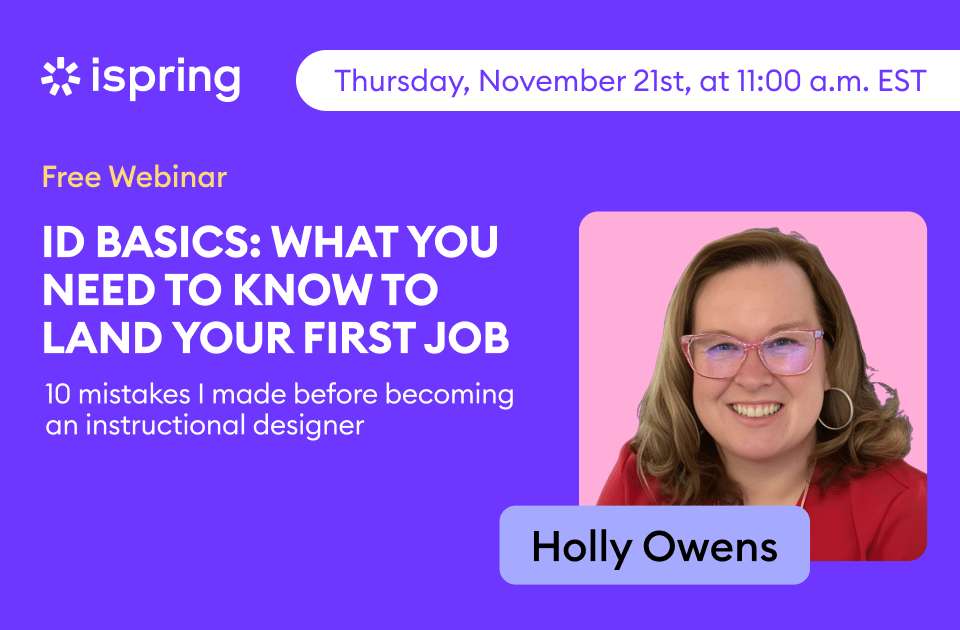 ispring

Thursday, November 21st, at 11:00 a.m. EST

Free Webinar

ID BASICS: WHAT YOU NEED TO KNOW TO LAND YOUR FIRST JOB

10 mistakes I made before becoming an instructional designer

Holly Owens